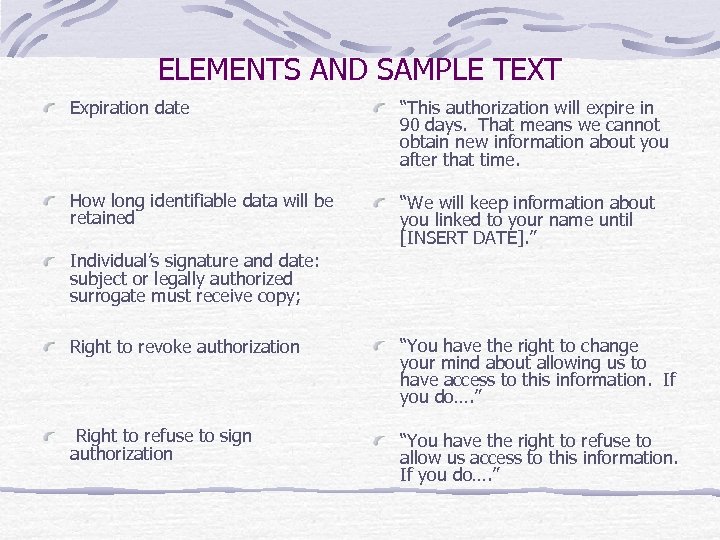 ELEMENTS AND SAMPLE TEXT

Expiration date

How long identifiable data will be retained

Individual's signature and date: subject or legally authorized surrogate must receive copy;

Right to revoke authorization

Right to refuse to sign authorization

"This authorization will expire in 90 days. That means we cannot obtain new information about you after that time.

"We will keep information about you linked to your name until [INSERT DATE]."

"You have the right to change your mind about allowing us to have access to this information. If you do…."

"You have the right to refuse to allow us access to this information. If you do…."